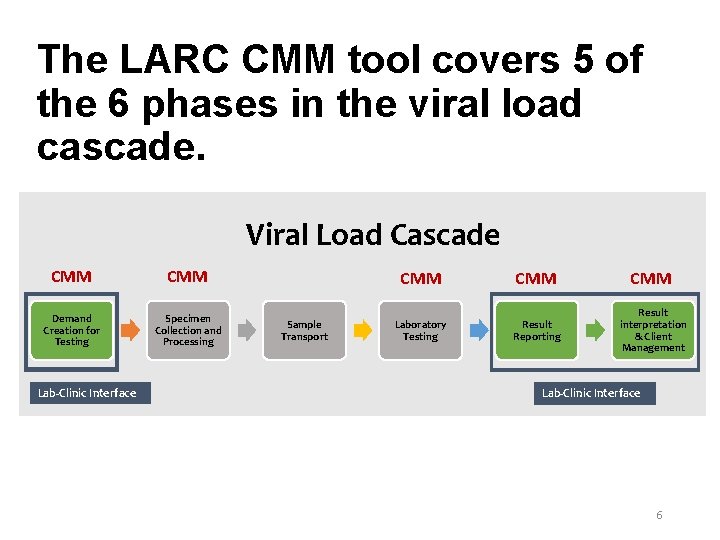 The LARC CMM tool covers 5 of the 6 phases in the viral load cascade.

Viral Load Cascade

CMM

CMM

CMM

CMM

CMM

Demand Creation for Testing

Specimen Collection and Processing

Sample Transport

Laboratory Testing

Result Reporting

Result interpretation & Client Management

Lab-Clinic Interface

Lab-Clinic Interface

6